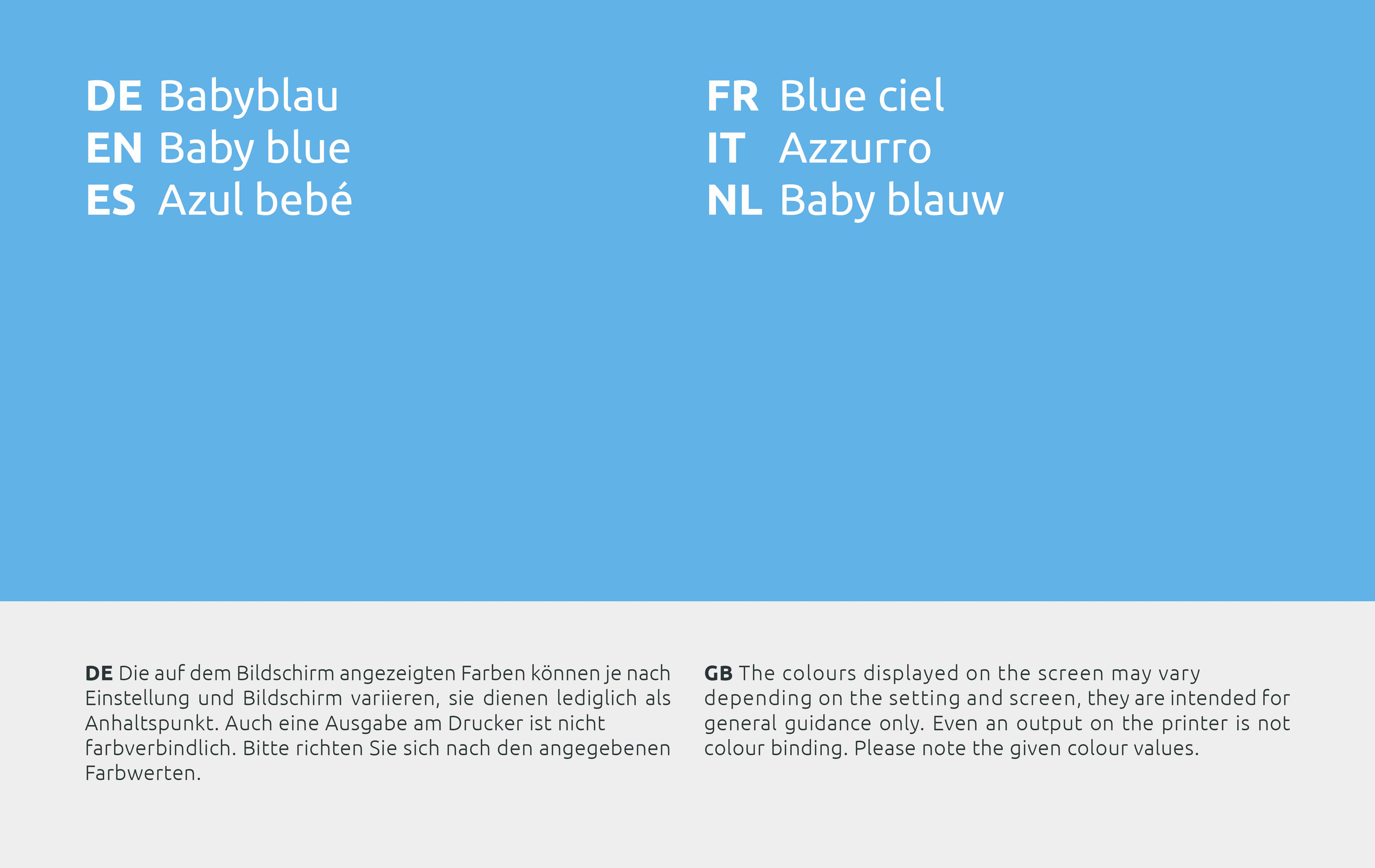 DE Babyblau
EN Baby blue
ES Azul bebé

FR Blue ciel
IT Azzurro
NL Baby blauw

DE Die auf dem Bildschirm angezeigten Farben können je nach Einstellung und Bildschirm variieren, sie dienen lediglich als Anhaltspunkt. Auch eine Ausgabe am Drucker ist nicht farbverbindlich. Bitte richten Sie sich nach den angegebenen Farbwerten.

GB The colours displayed on the screen may vary depending on the setting and screen, they are intended for general guidance only. Even an output on the printer is not colour binding. Please note the given colour values.